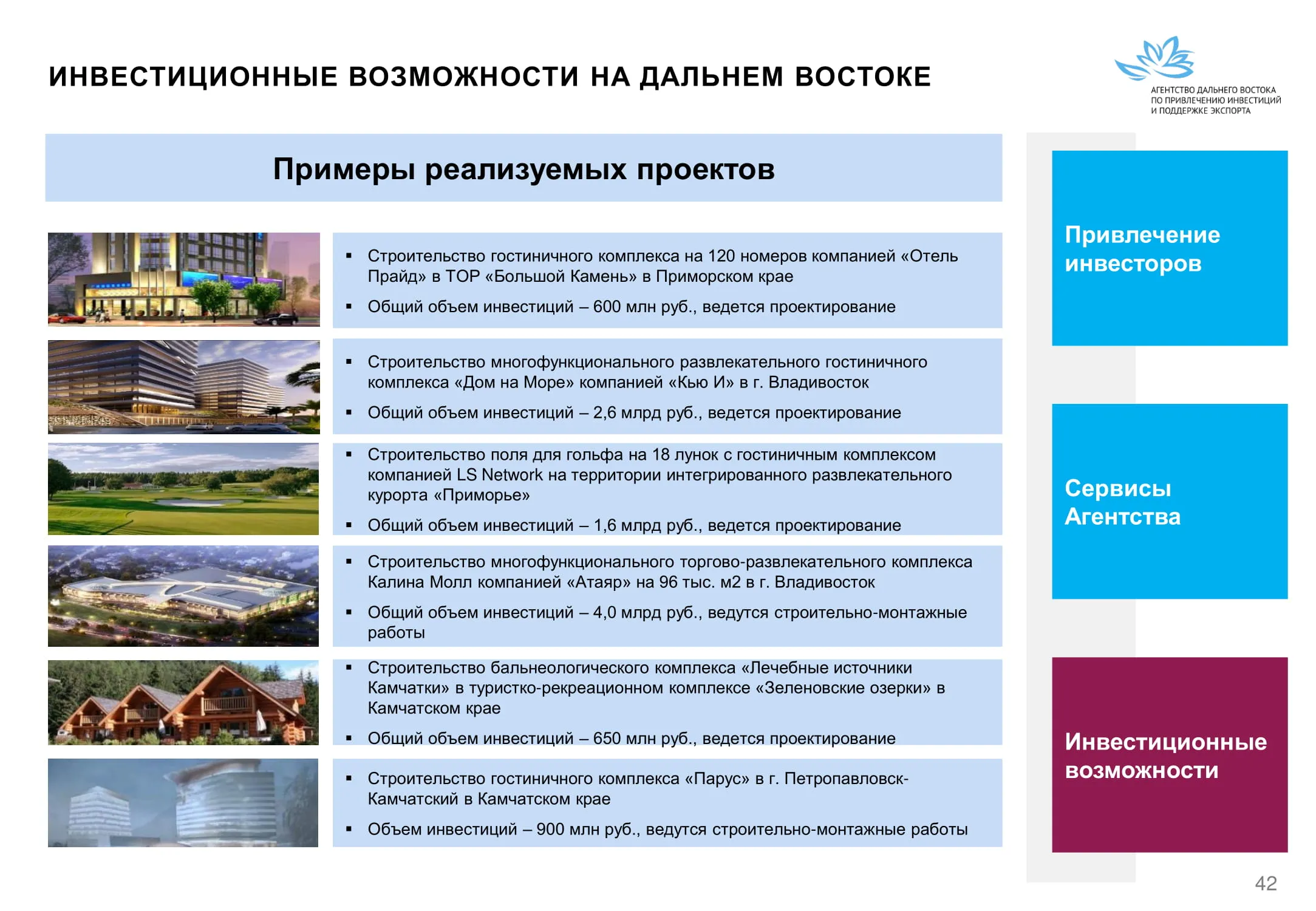 ИНВЕСТИЦИОННЫЕ ВОЗМОЖНОСТИ НА ДАЛЬНЕМ ВОСТОКЕ

АГЕНТСТВО ДАЛЬНЕГО ВОСТОКА ПО ПРИВЛЕЧЕНИЮ ИНВЕСТИЦИЙ И ПОДДЕРЖКЕ ЭКСПОРТА

Примеры реализуемых проектов

▪ Строительство гостиничного комплекса на 120 номеров компанией «Отель Прайд» в ТОР «Большой Камень» в Приморском крае
▪ Общий объем инвестиций – 600 млн руб., ведется проектирование

▪ Строительство многофункционального развлекательного гостиничного комплекса «Дом на Море» компанией «Кью И» в г. Владивосток
▪ Общий объем инвестиций – 2,6 млрд руб., ведется проектирование

▪ Строительство поля для гольфа на 18 лунок с гостиничным комплексом компанией LS Network на территории интегрированного развлекательного курорта «Приморье»
▪ Общий объем инвестиций – 1,6 млрд руб., ведется проектирование

▪ Строительство многофункционального торгово-развлекательного комплекса Калина Молл компанией «Атаяр» на 96 тыс. м2 в г. Владивосток
▪ Общий объем инвестиций – 4,0 млрд руб., ведутся строительно-монтажные работы

▪ Строительство бальнеологического комплекса «Лечебные источники Камчатки» в туристко-рекреационном комплексе «Зеленовские озерки» в Камчатском крае
▪ Общий объем инвестиций – 650 млн руб., ведется проектирование

▪ Строительство гостиничного комплекса «Парус» в г. Петропавловск-Камчатский в Камчатском крае
▪ Объем инвестиций – 900 млн руб., ведутся строительно-монтажные работы

Привлечение инвесторов

Сервисы Агентства

Инвестиционные возможности

42